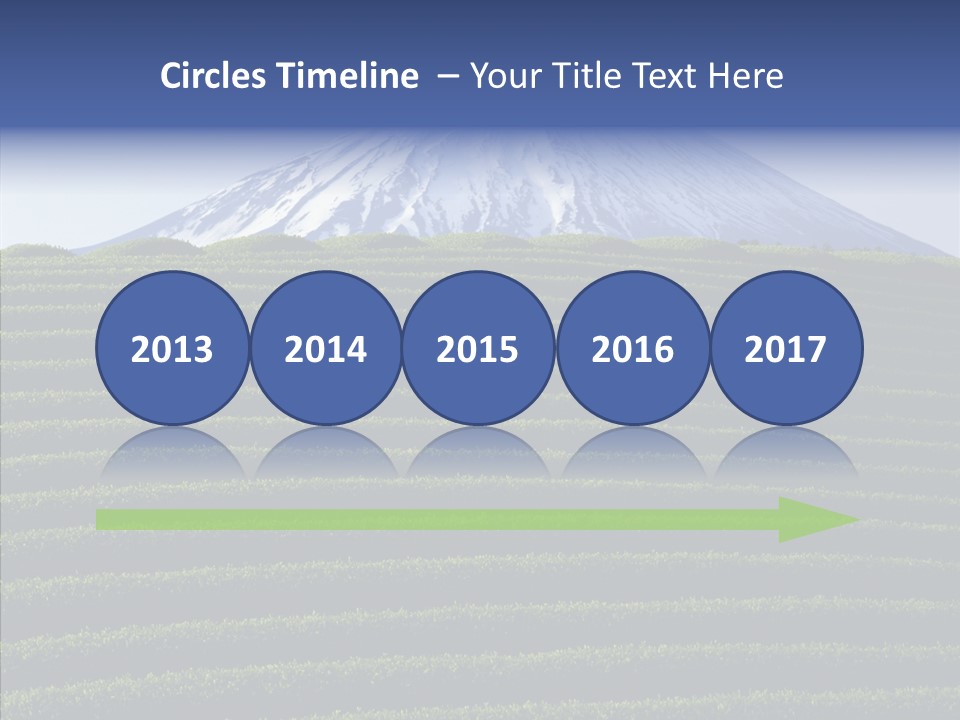 Circles Timeline – Your Title Text Here

2013

2014

2015

2016

2017